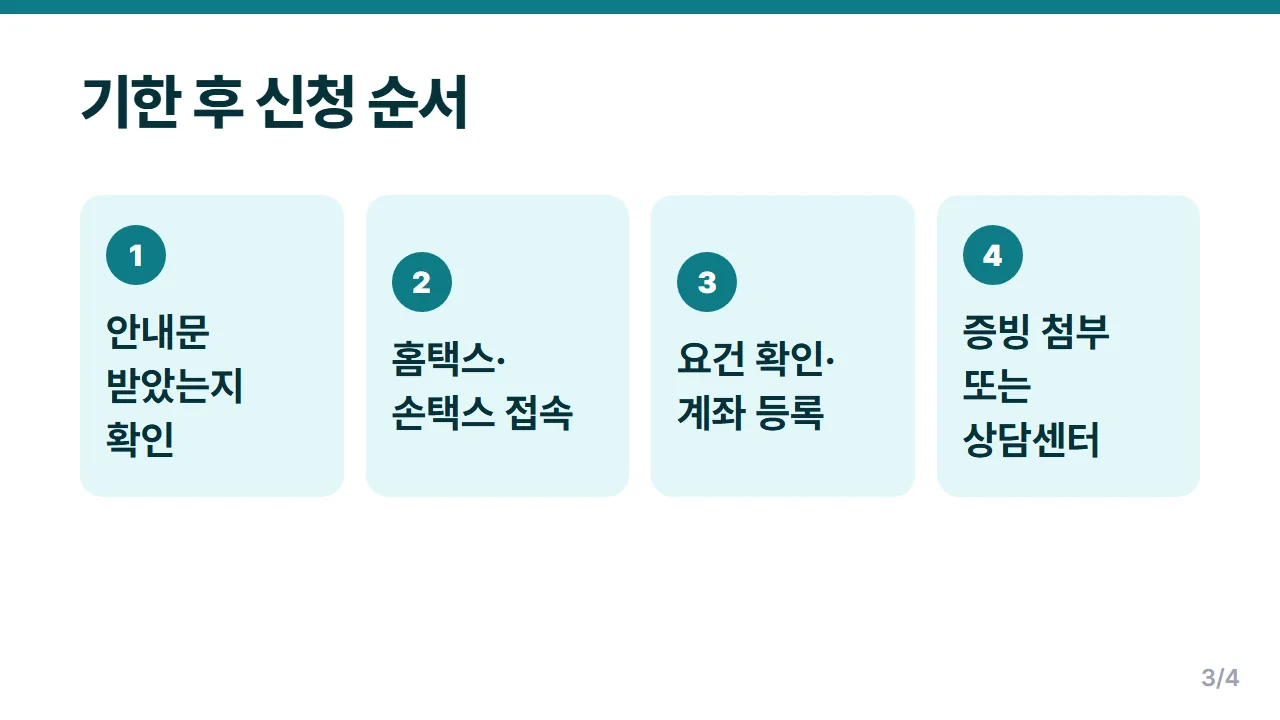 기한 후 신청 순서

1

안내문 받았는지 확인

2

홈택스· 손택스 접속

3

요건 확인· 계좌 등록

4

증빙 첨부 또는 상담센터

3/4